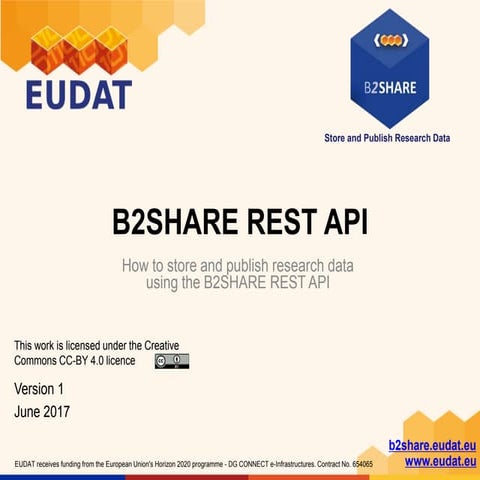 EUDAT

B2SHARE

Store and Publish Research Data

B2SHARE REST API

How to store and publish research data using the B2SHARE REST API

This work is licensed under the Creative Commons CC-BY 4.0 licence

Version 1

June 2017

b2share.eudat.eu
www.eudat.eu

EUDAT receives funding from the European Union's Horizon 2020 programme - DG CONNECT e-Infrastructures. Contract No. 654065